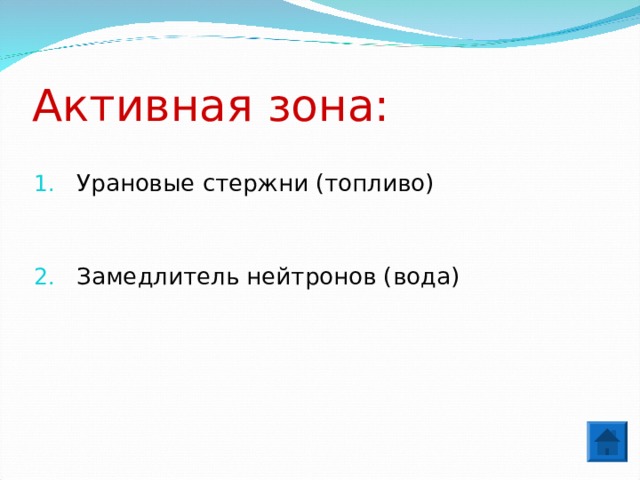 Активная зона:

1. Урановые стержни (топливо)

2. Замедлитель нейтронов (вода)